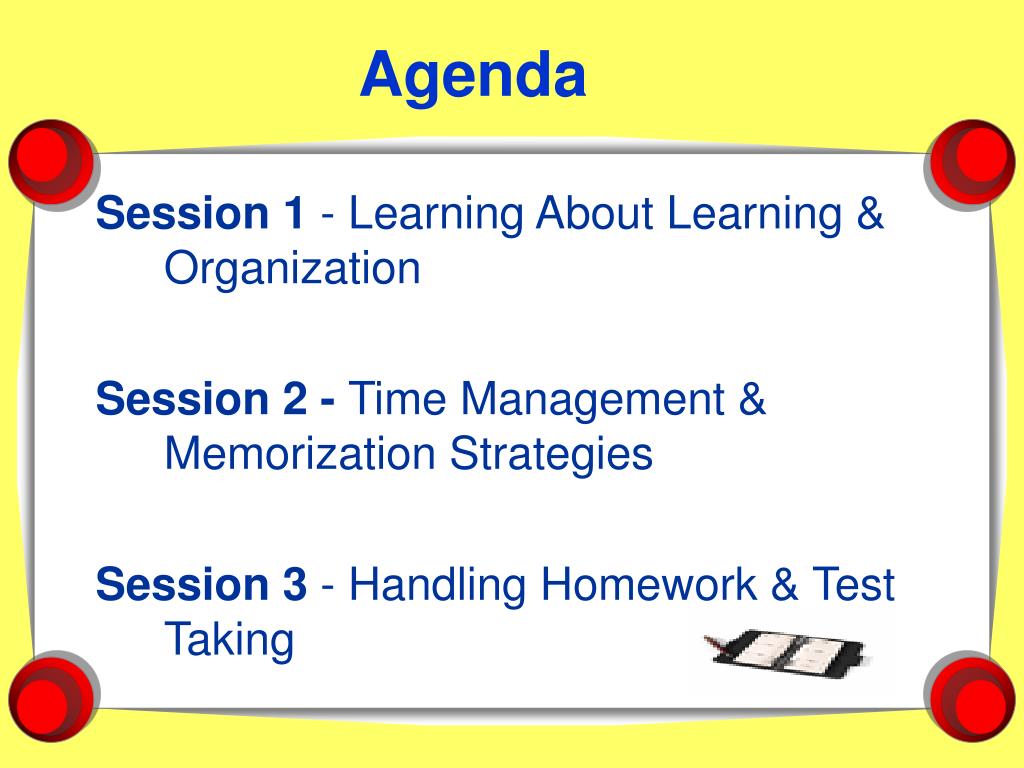 Agenda

Session 1 - Learning About Learning & Organization

Session 2 - Time Management & Memorization Strategies

Session 3 - Handling Homework & Test Taking